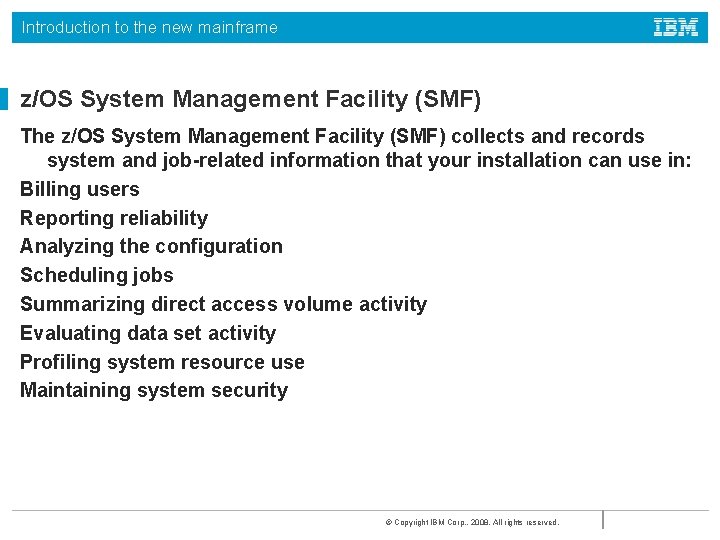 Introduction to the new mainframe

IBM

z/OS System Management Facility (SMF)

The z/OS System Management Facility (SMF) collects and records system and job-related information that your installation can use in:

Billing users

Reporting reliability

Analyzing the configuration

Scheduling jobs

Summarizing direct access volume activity

Evaluating data set activity

Profiling system resource use

Maintaining system security

© Copyright IBM Corp., 2008. All rights reserved.